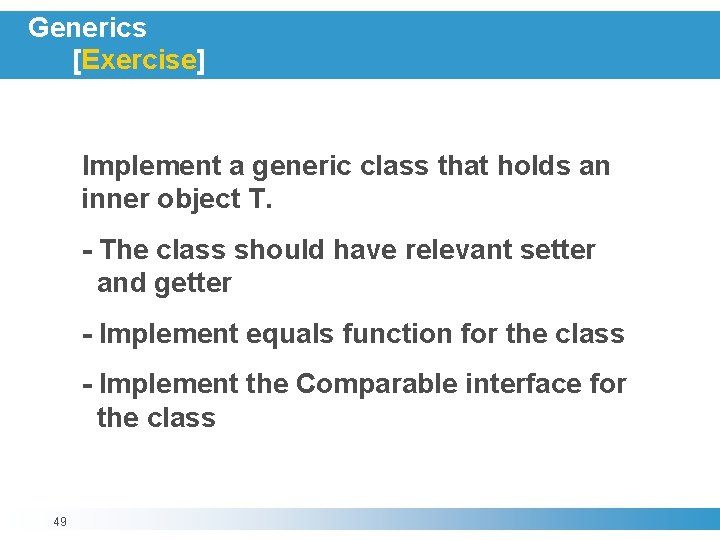 Generics
[Exercise]

Implement a generic class that holds an inner object T.

- The class should have relevant setter and getter

- Implement equals function for the class

- Implement the Comparable interface for the class

49